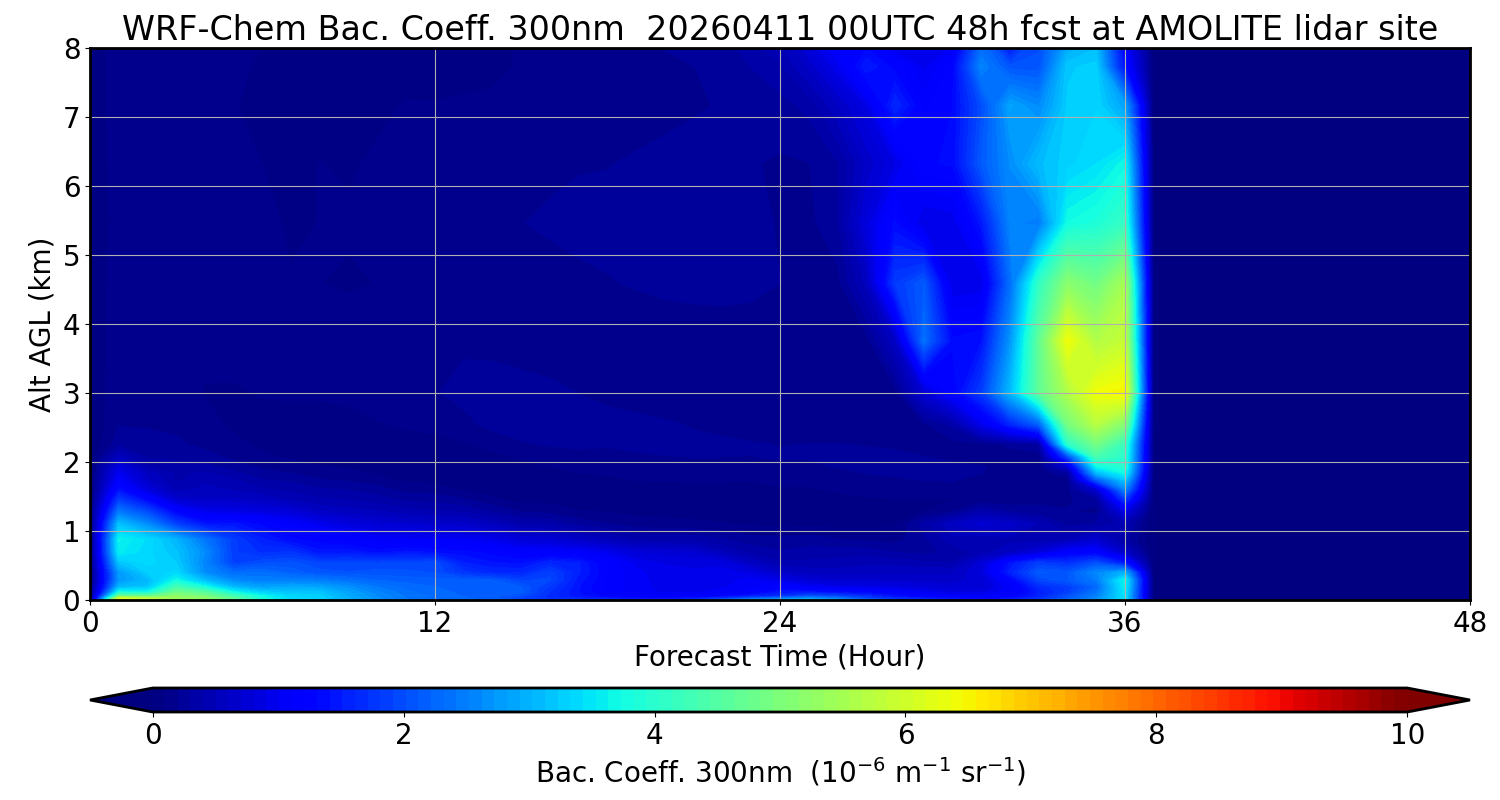 WRF-Chem Bac. Coeff. 300nm 20260411 00UTC 48h fcst at AMOLITE lidar site

Alt AGL (km)

8
7
6
5
4
3
2
1
0

0 12 24 36 48

Forecast Time (Hour)

0 2 4 6 8 10

Bac. Coeff. 300nm ($10^{-6}$ $m^{-1}$ $sr^{-1}$)